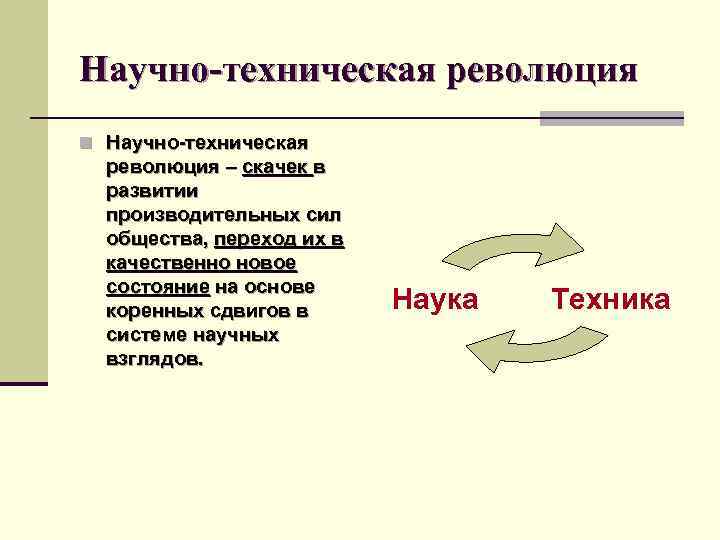 Научно-техническая революция

Научно-техническая революция – скачек в развитии производительных сил общества, переход их в качественно новое состояние на основе коренных сдвигов в системе научных взглядов.

Наука

Техника